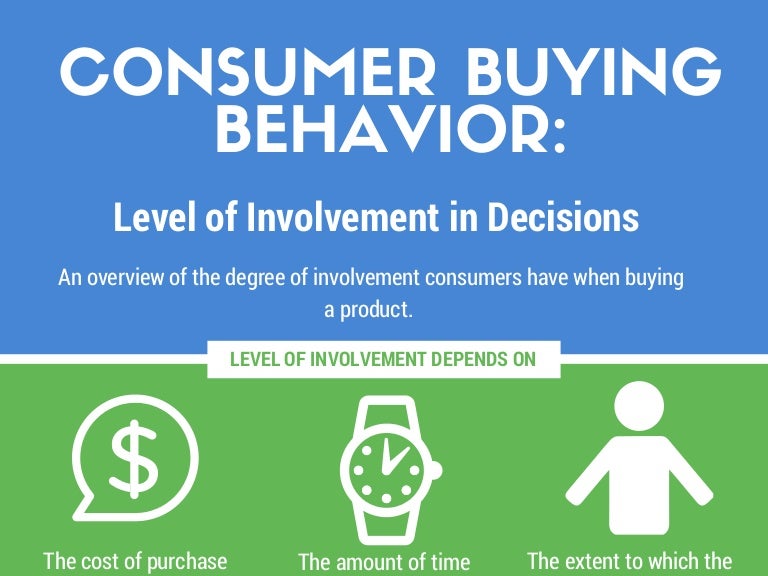 CONSUMER BUYING BEHAVIOR:

Level of Involvement in Decisions

An overview of the degree of involvement consumers have when buying a product.

LEVEL OF INVOLVEMENT DEPENDS ON

$

The cost of purchase

The amount of time

The extent to which the